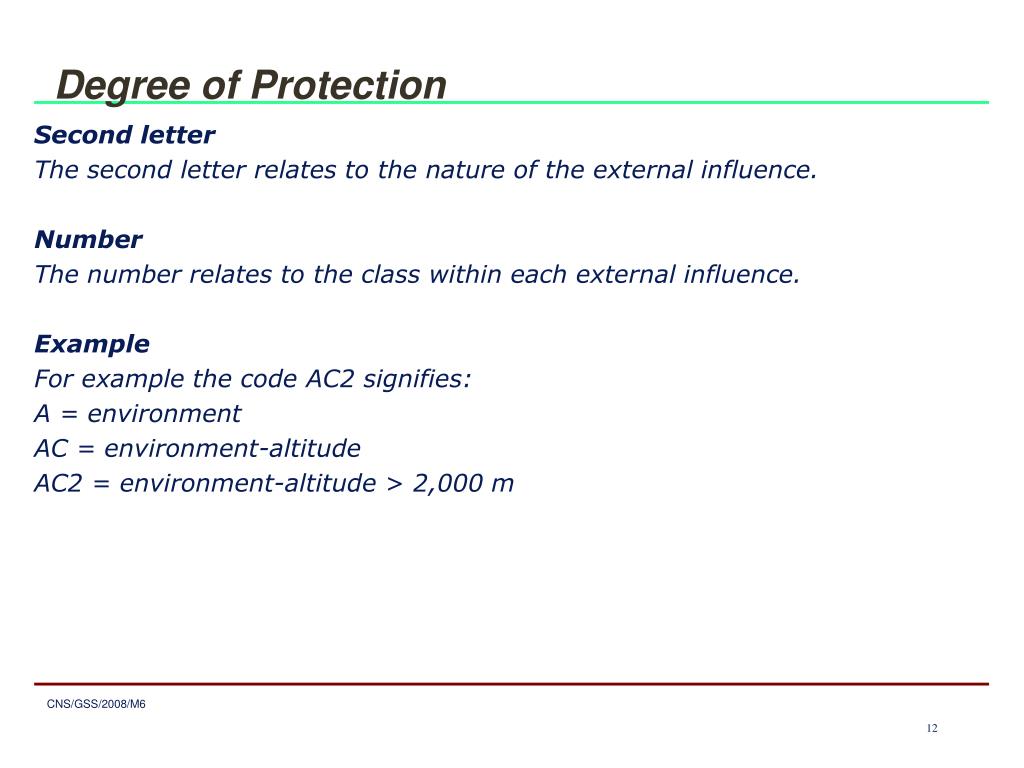 Degree of Protection

Second letter
The second letter relates to the nature of the external influence.

Number
The number relates to the class within each external influence.

Example
For example the code AC2 signifies:
A = environment
AC = environment-altitude
AC2 = environment-altitude > 2,000 m

CNS/GSS/2008/M6

12